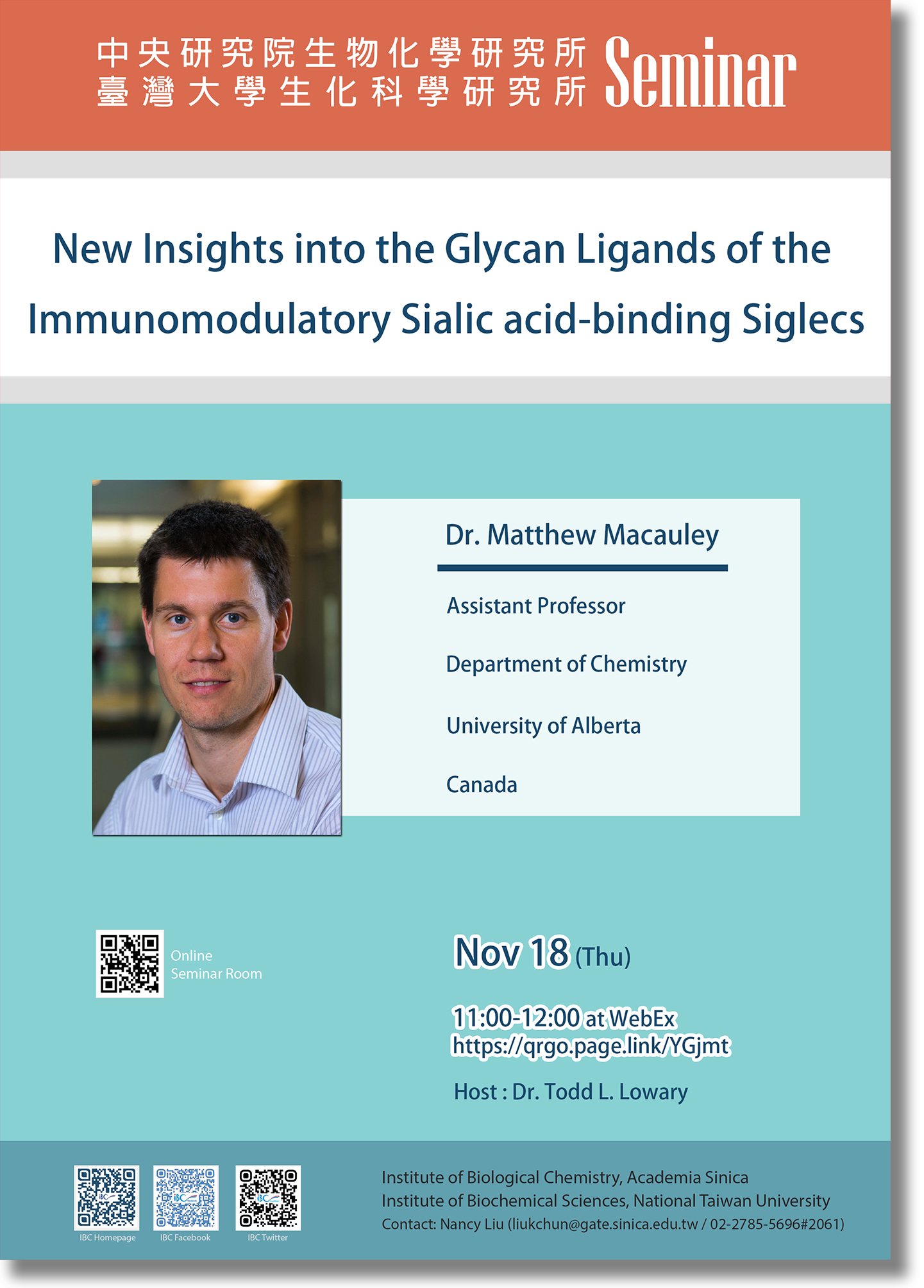 中央研究院生物化學研究所
臺灣大學生化科學研究所 Seminar

New Insights into the Glycan Ligands of the Immunomodulatory Sialic acid-binding Siglecs

Dr. Matthew Macauley

Assistant Professor

Department of Chemistry

University of Alberta

Canada

Online
Seminar Room

Nov 18 (Thu)

11:00-12:00 at WebEx
https://qrgo.page.link/YGjmt

Host : Dr. Todd L. Lowary

IBC Homepage
IBC Facebook
IBC Twitter

Institute of Biological Chemistry, Academia Sinica
Institute of Biochemical Sciences, National Taiwan University
Contact: Nancy Liu (liukchun@gate.sinica.edu.tw / 02-2785-5696#2061)